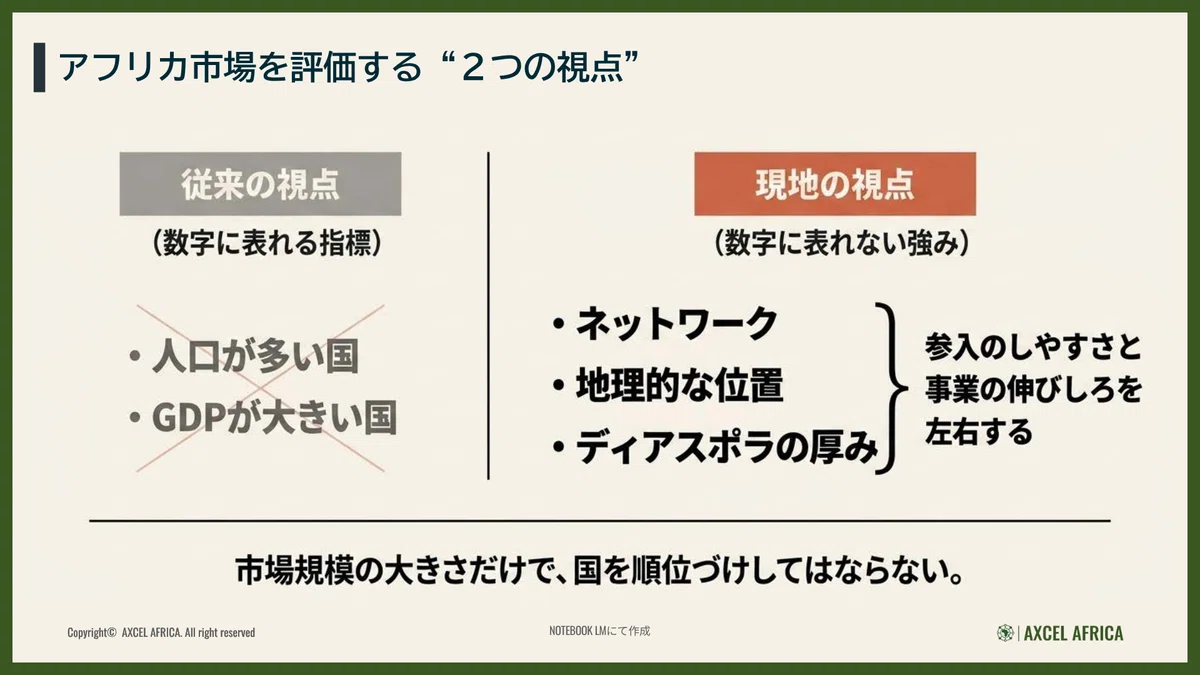 アフリカ市場を評価する“２つの視点”

従来の視点

（数字に表れる指標）

・人口が多い国
・GDPが大きい国

現地の視点

（数字に表れない強み）

・ネットワーク
・地理的な位置
・ディアスポラの厚み

参入のしやすさと事業の伸びしろを左右する

市場規模の大きさだけで、国を順位づけしてはならない。

Copyright© AXCEL AFRICA. All right reserved

NOTEBOOK LMにて作成

AXCEL AFRICA